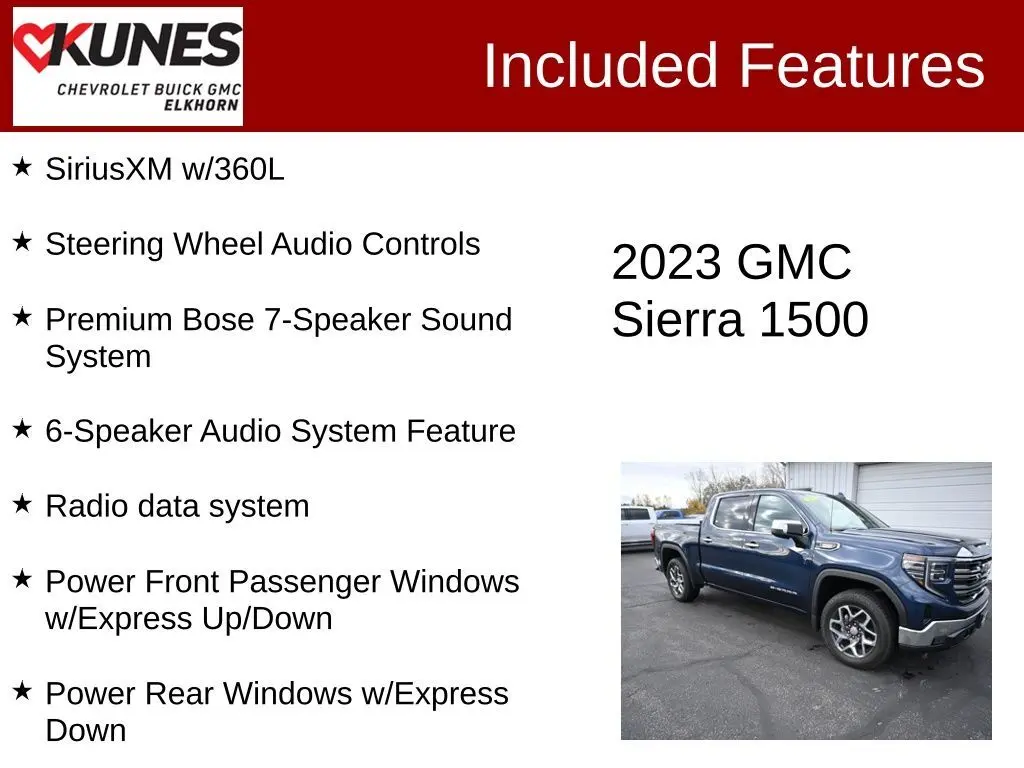 KUNES
CHEVROLET BUICK GMC
ELKHORN

Included Features

★ SiriusXM w/360L

★ Steering Wheel Audio Controls

★ Premium Bose 7-Speaker Sound System

★ 6-Speaker Audio System Feature

★ Radio data system

★ Power Front Passenger Windows w/Express Up/Down

★ Power Rear Windows w/Express Down

2023 GMC
Sierra 1500